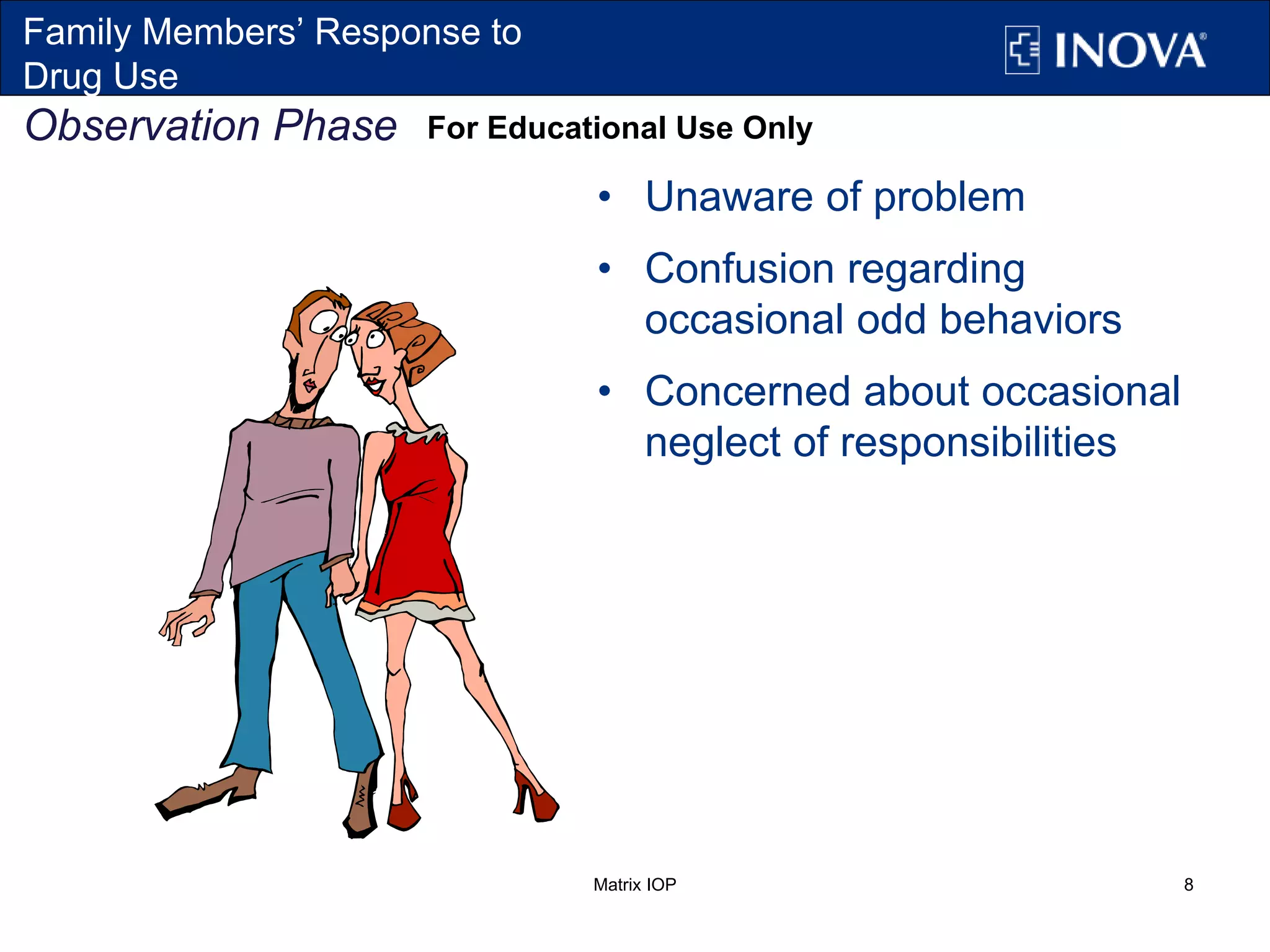 Family Members' Response to Drug Use

INOVA®

Observation Phase For Educational Use Only

• Unaware of problem
• Confusion regarding occasional odd behaviors
• Concerned about occasional neglect of responsibilities

Matrix IOP

8